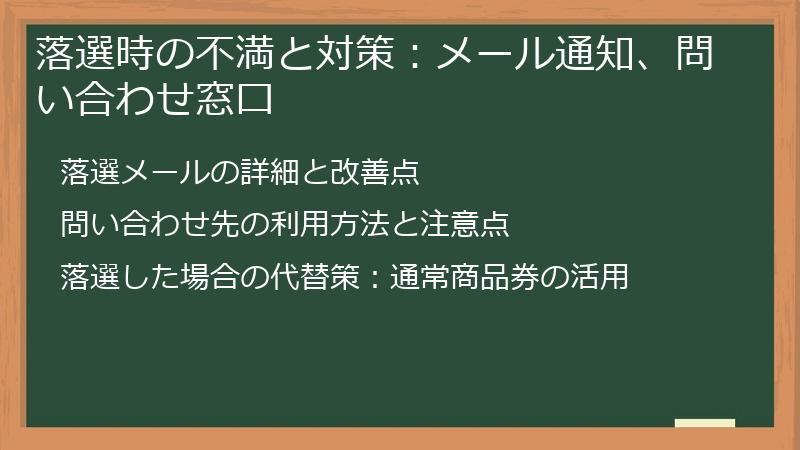 落選時の不満と対策：メール通知、問い合わせ窓口

落選メールの詳細と改善点

問い合わせ先の利用方法と注意点

落選した場合の代替策：通常商品券の活用